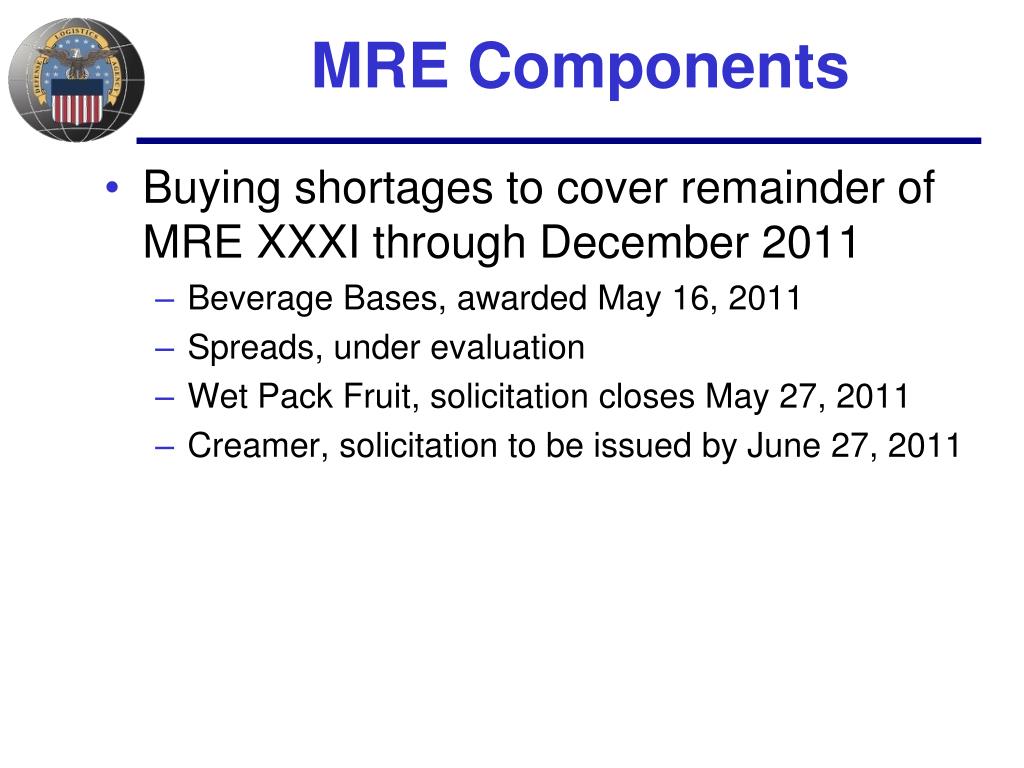 DEFENSE LOGISTICS AGENCY

MRE Components

• Buying shortages to cover remainder of MRE XXXI through December 2011
– Beverage Bases, awarded May 16, 2011
– Spreads, under evaluation
– Wet Pack Fruit, solicitation closes May 27, 2011
– Creamer, solicitation to be issued by June 27, 2011